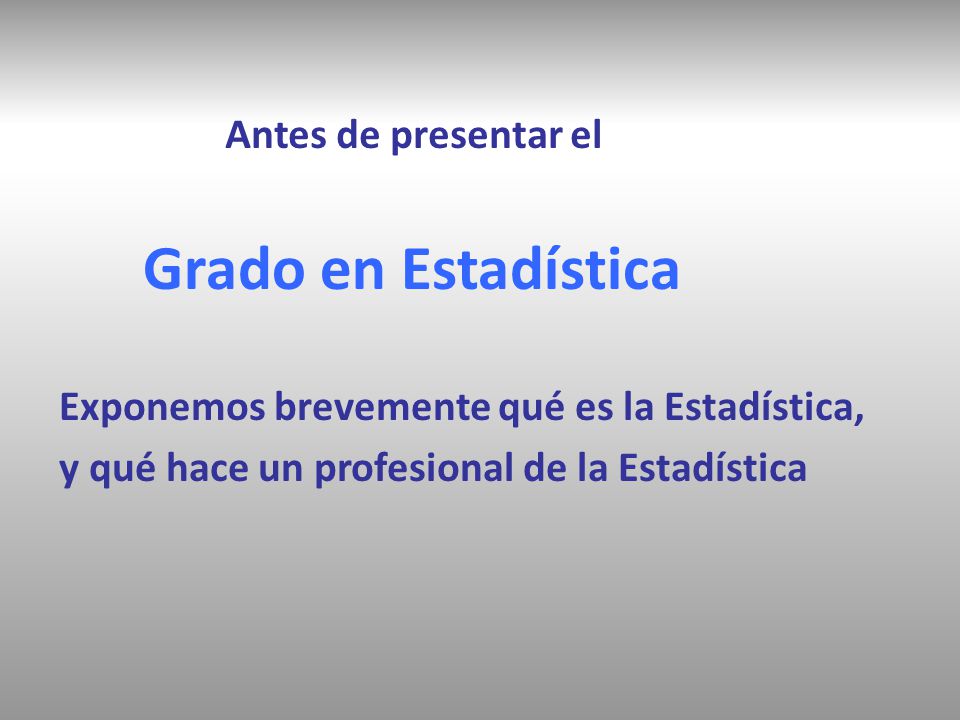 Antes de presentar el

Grado en Estadística

Exponemos brevemente qué es la Estadística, y qué hace un profesional de la Estadística